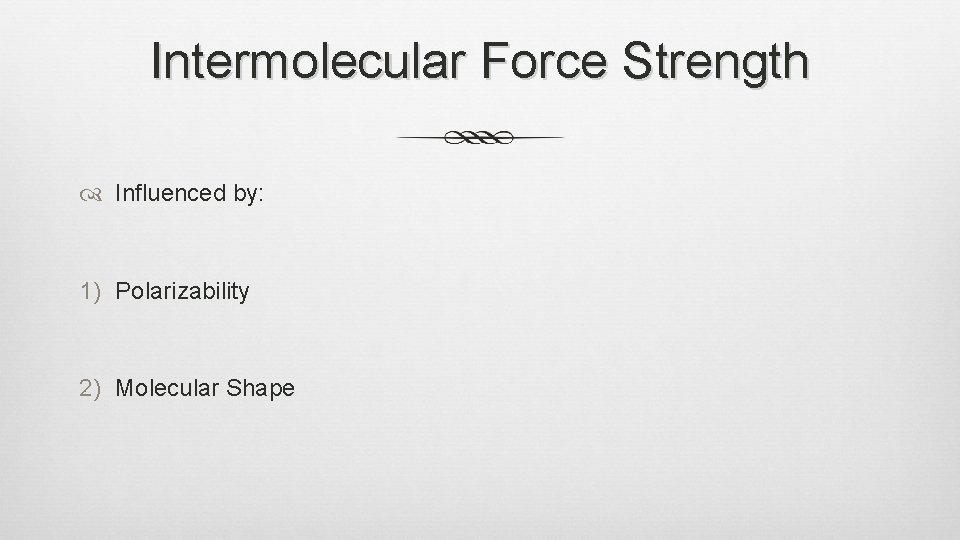 Intermolecular Force Strength

Influenced by:

1) Polarizability

2) Molecular Shape